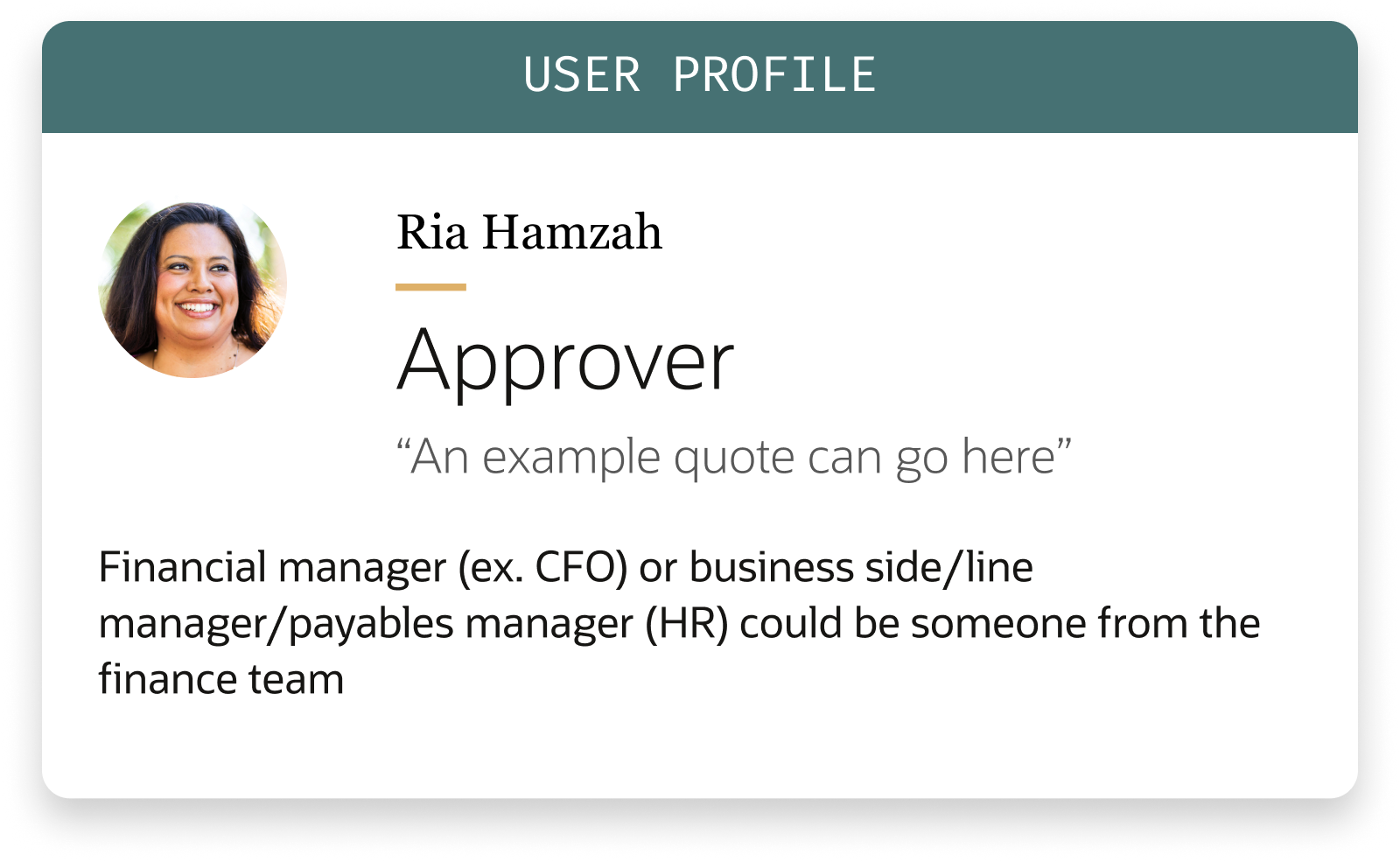 USER PROFILE

Ria Hamzah

Approver

“An example quote can go here”

Financial manager (ex. CFO) or business side/line manager/payables manager (HR) could be someone from the finance team